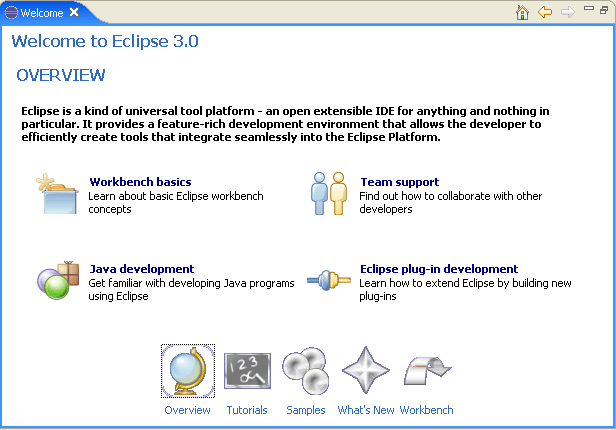 Welcome

Welcome to Eclipse 3.0

OVERVIEW

Eclipse is a kind of universal tool platform - an open extensible IDE for anything and nothing in particular. It provides a feature-rich development environment that allows the developer to efficiently create tools that integrate seamlessly into the Eclipse Platform.

Workbench basics
Learn about basic Eclipse workbench concepts

Team support
Find out how to collaborate with other developers

Java development
Get familiar with developing Java programs using Eclipse

Eclipse plug-in development
Learn how to extend Eclipse by building new plug-ins

123

Overview Tutorials Samples What's New Workbench